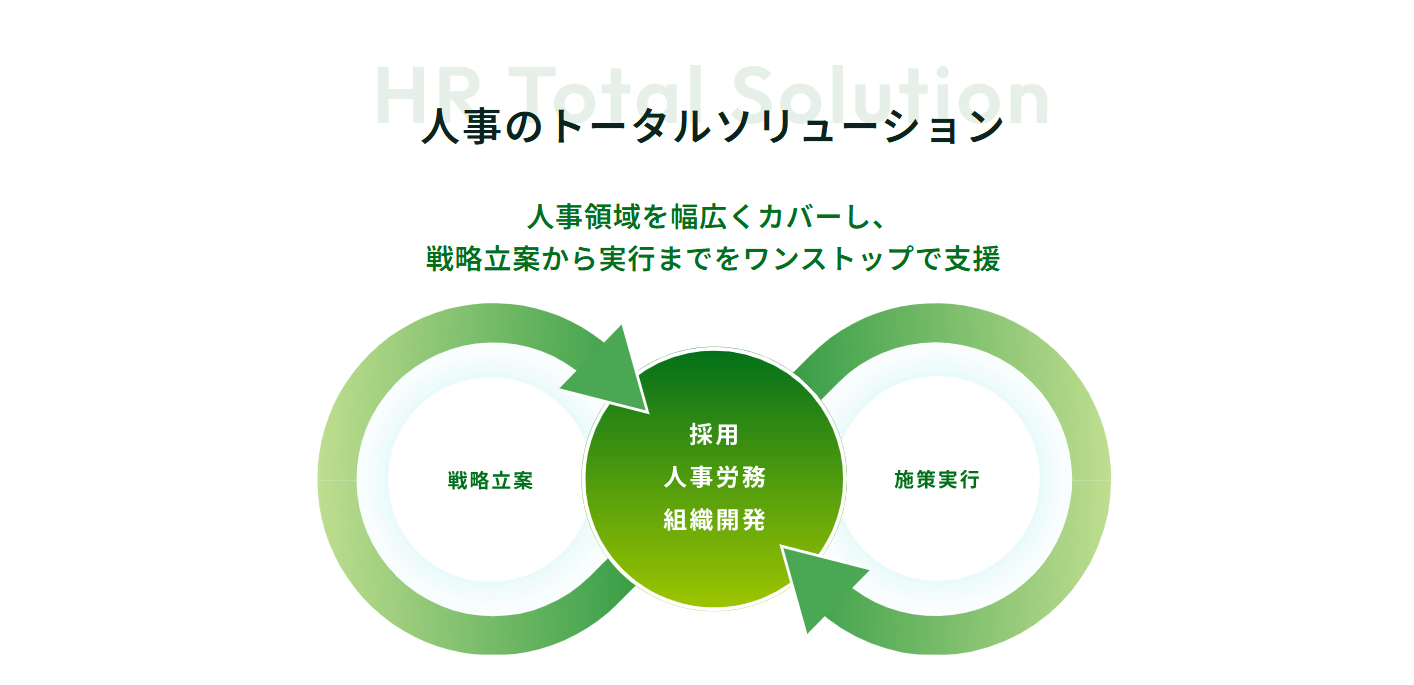 HR Total Solution

人事のトータルソリューション

人事領域を幅広くカバーし、
戦略立案から実行までをワンストップで支援

戦略立案

採用
人事労務
組織開発

施策実行